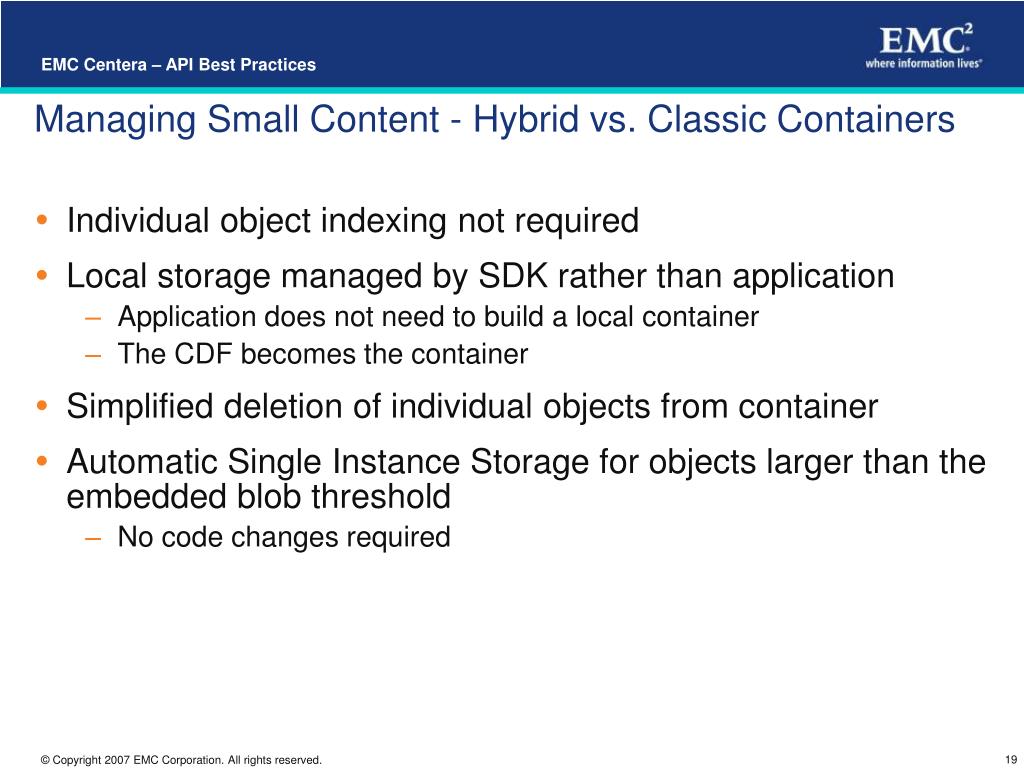 EMC Centera – API Best Practices

EMC$^2$
where information lives®

Managing Small Content - Hybrid vs. Classic Containers

• Individual object indexing not required
• Local storage managed by SDK rather than application
  – Application does not need to build a local container
  – The CDF becomes the container
• Simplified deletion of individual objects from container
• Automatic Single Instance Storage for objects larger than the embedded blob threshold
  – No code changes required

© Copyright 2007 EMC Corporation. All rights reserved.

19